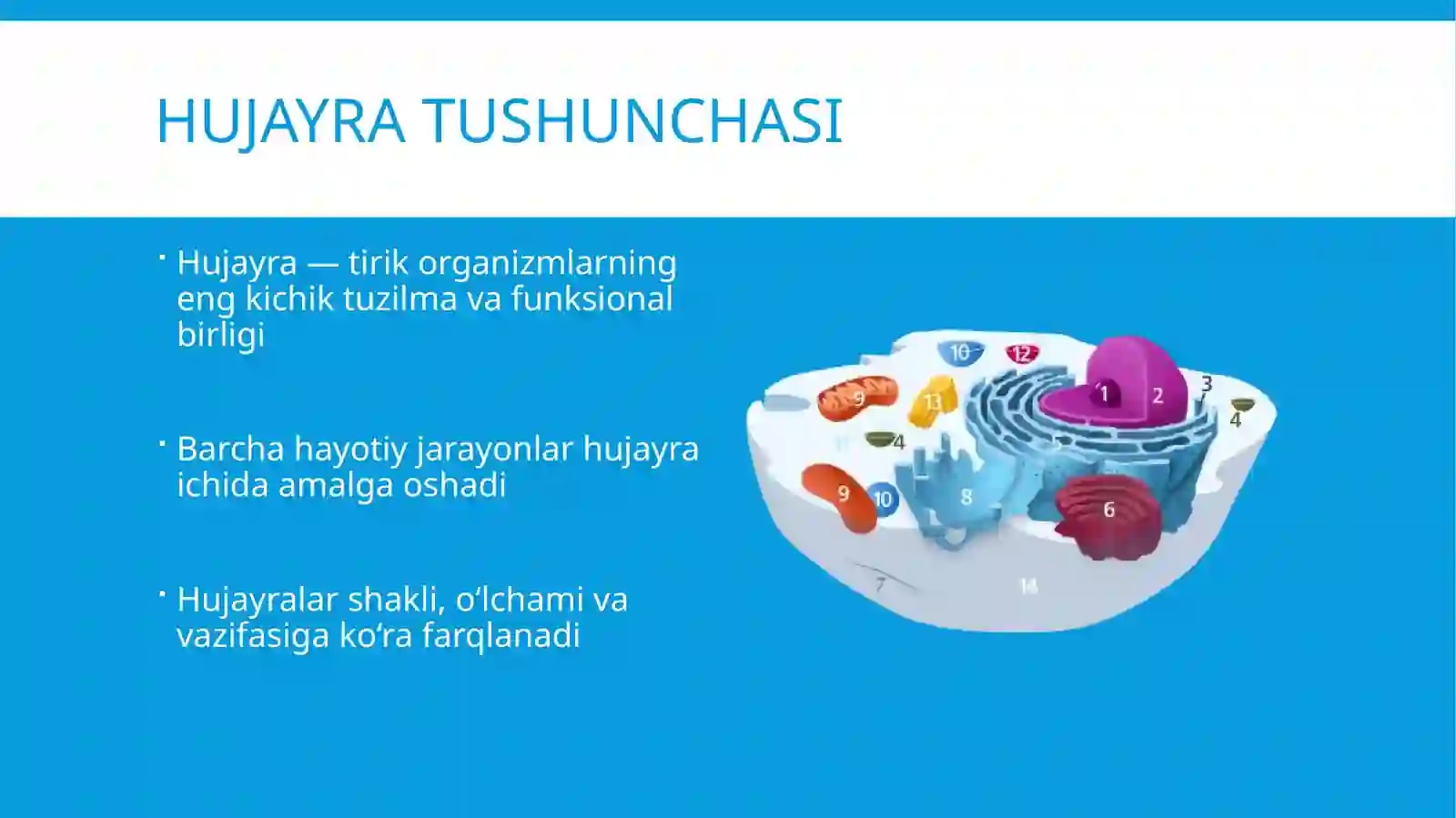 HUJAYRA TUSHUNCHASI

• Hujayra — tirik organizmlarning eng kichik tuzilma va funksional birligi

• Barcha hayotiy jarayonlar hujayra ichida amalga oshadi

• Hujayralar shakli, o'lchami va vazifasiga ko'ra farqlanadi

10
12
9
13
1
2
3
4
4
9
10
8
6
7
14